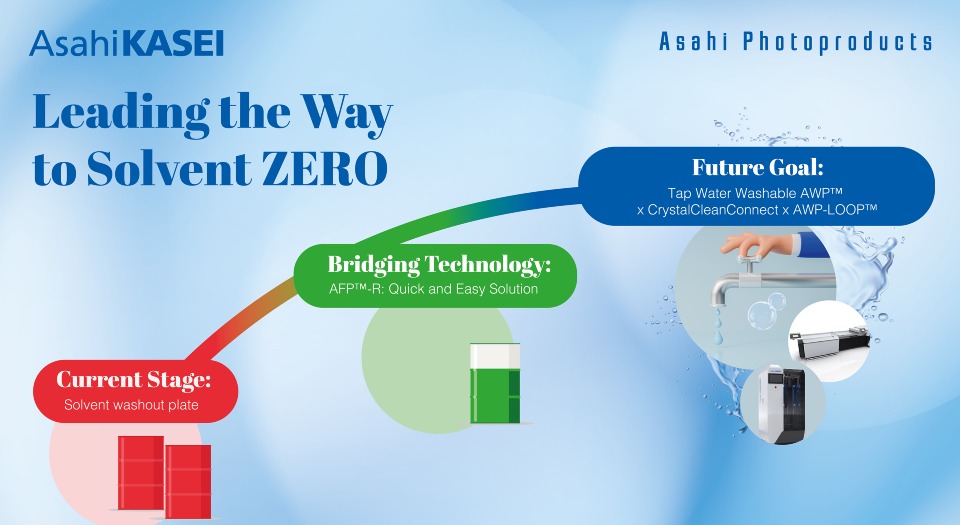 AsahiKASEI

Asahi Photoproducts

Leading the Way to Solvent ZERO

Future Goal:
Tap Water Washable AWP™ x CrystalCleanConnect x AWP-LOOP™

Bridging Technology:
AFP™-R: Quick and Easy Solution

Current Stage:
Solvent washout plate